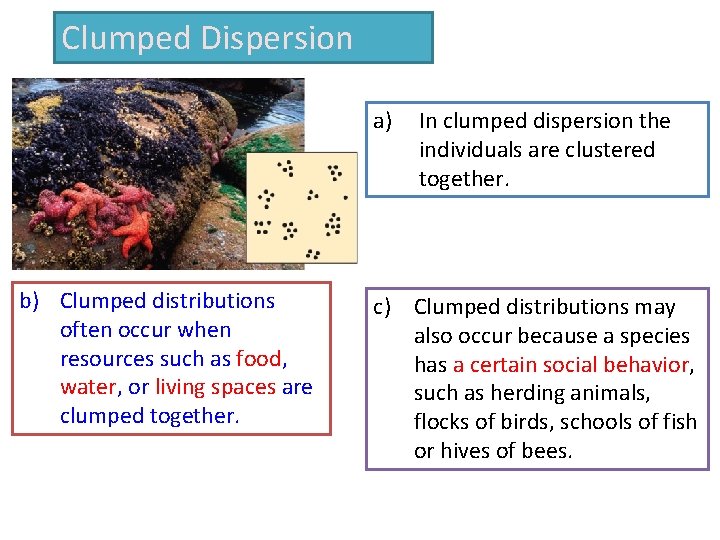 Clumped Dispersion

a) In clumped dispersion the individuals are clustered together.

b) Clumped distributions often occur when resources such as food, water, or living spaces are clumped together.

c) Clumped distributions may also occur because a species has a certain social behavior, such as herding animals, flocks of birds, schools of fish or hives of bees.